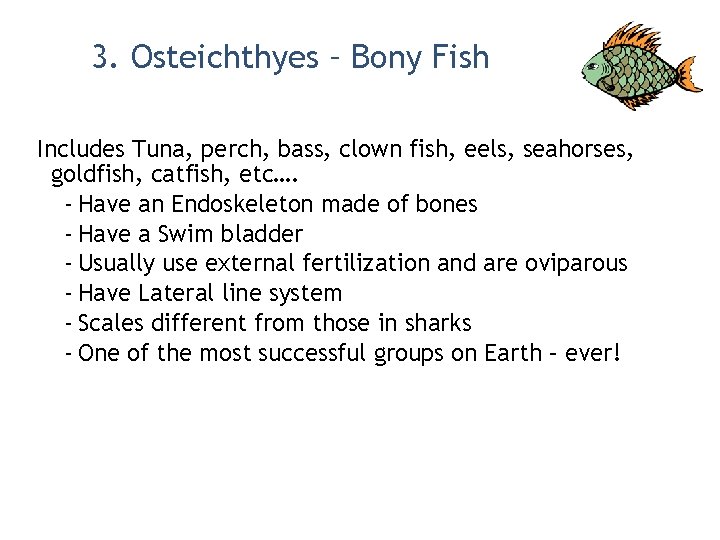 3. Osteichthyes – Bony Fish

Includes Tuna, perch, bass, clown fish, eels, seahorses, goldfish, catfish, etc….

- Have an Endoskeleton made of bones
- Have a Swim bladder
- Usually use external fertilization and are oviparous
- Have Lateral line system
- Scales different from those in sharks
- One of the most successful groups on Earth – ever!